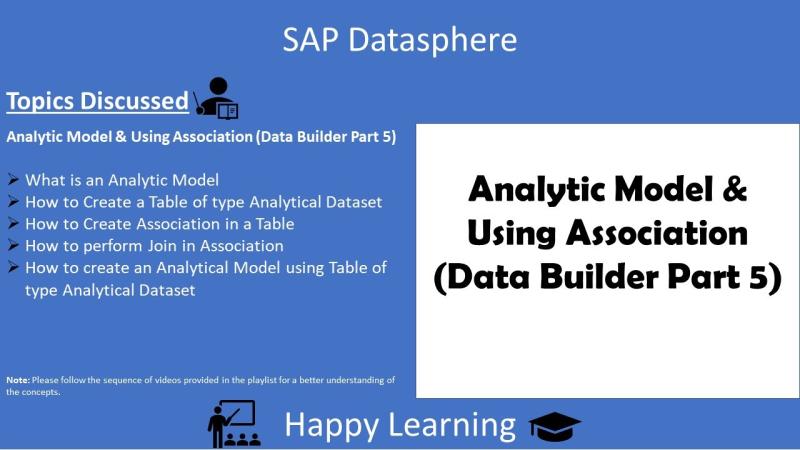 SAP Datasphere

Topics Discussed

Analytic Model & Using Association (Data Builder Part 5)

➢ What is an Analytic Model
➢ How to Create a Table of type Analytical Dataset
➢ How to Create Association in a Table
➢ How to perform Join in Association
➢ How to create an Analytical Model using Table of type Analytical Dataset

Note: Please follow the sequence of videos provided in the playlist for a better understanding of the concepts.

Analytic Model & Using Association (Data Builder Part 5)

Happy Learning